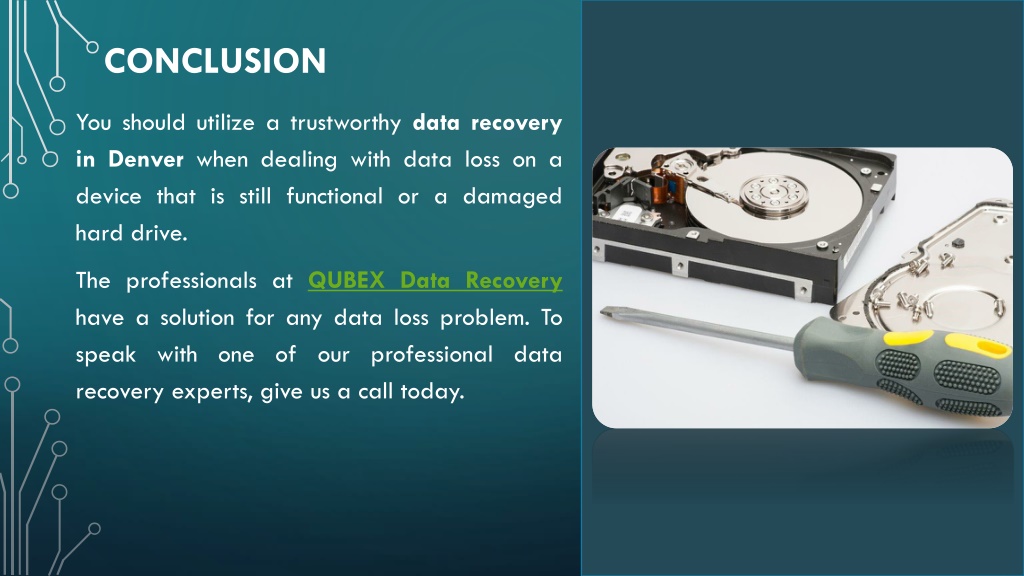 CONCLUSION

You should utilize a trustworthy data recovery in Denver when dealing with data loss on a device that is still functional or a damaged hard drive.

The professionals at QUBEX Data Recovery have a solution for any data loss problem. To speak with one of our professional data recovery experts, give us a call today.